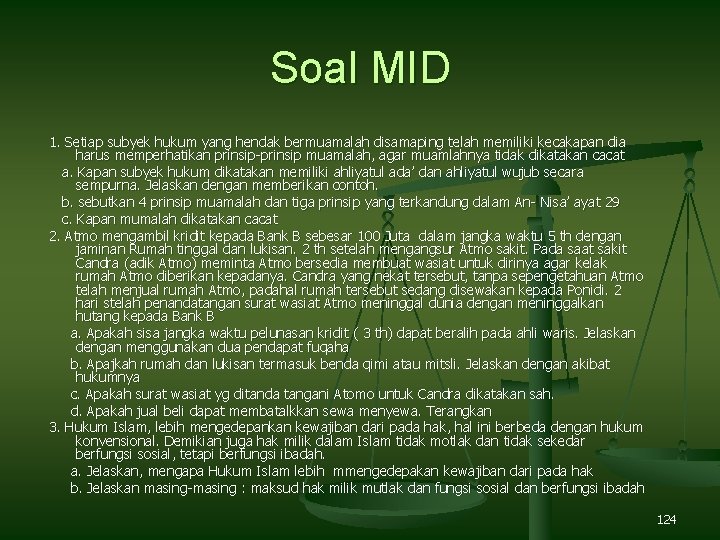 Soal MID

1. Setiap subyek hukum yang hendak bermuamalah disamaping telah memiliki kecakapan dia harus memperhatikan prinsip-prinsip muamalah, agar muamlahnya tidak dikatakan cacat

a. Kapan subyek hukum dikatakan memiliki ahliyatul ada' dan ahliyatul wujub secara sempurna. Jelaskan dengan memberikan contoh.

b. sebutkan 4 prinsip muamalah dan tiga prinsip yang terkandung dalam An- Nisa' ayat 29

c. Kapan mumalah dikatakan cacat

2. Atmo mengambil kridit kepada Bank B sebesar 100 Juta dalam jangka waktu 5 th dengan jaminan Rumah tinggal dan lukisan. 2 th setelah mengangsur Atmo sakit. Pada saat sakit Candra (adik Atmo) meminta Atmo bersedia membuat wasiat untuk dirinya agar kelak rumah Atmo diberikan kepadanya. Candra yang nekat tersebut, tanpa sepengetahuan Atmo telah menjual rumah Atmo, padahal rumah tersebut sedang disewakan kepada Ponidi. 2 hari stelah penandatangan surat wasiat Atmo meninggal dunia dengan meninggalkan hutang kepada Bank B

a. Apakah sisa jangka waktu pelunasan kridit ( 3 th) dapat beralih pada ahli waris. Jelaskan dengan menggunakan dua pendapat fuqaha

b. Apajkah rumah dan lukisan termasuk benda qimi atau mitsli. Jelaskan dengan akibat hukumnya

c. Apakah surat wasiat yg ditanda tangani Atomo untuk Candra dikatakan sah.

d. Apakah jual beli dapat membatalkkan sewa menyewa. Terangkan

3. Hukum Islam, lebih mengedepankan kewajiban dari pada hak, hal ini berbeda dengan hukum konvensional. Demikian juga hak milik dalam Islam tidak motlak dan tidak sekedar berfungsi sosial, tetapi berfungsi ibadah.

a. Jelaskan, mengapa Hukum Islam lebih mmengedepakan kewajiban dari pada hak

b. Jelaskan masing-masing : maksud hak milik mutlak dan fungsi sosial dan berfungsi ibadah

124